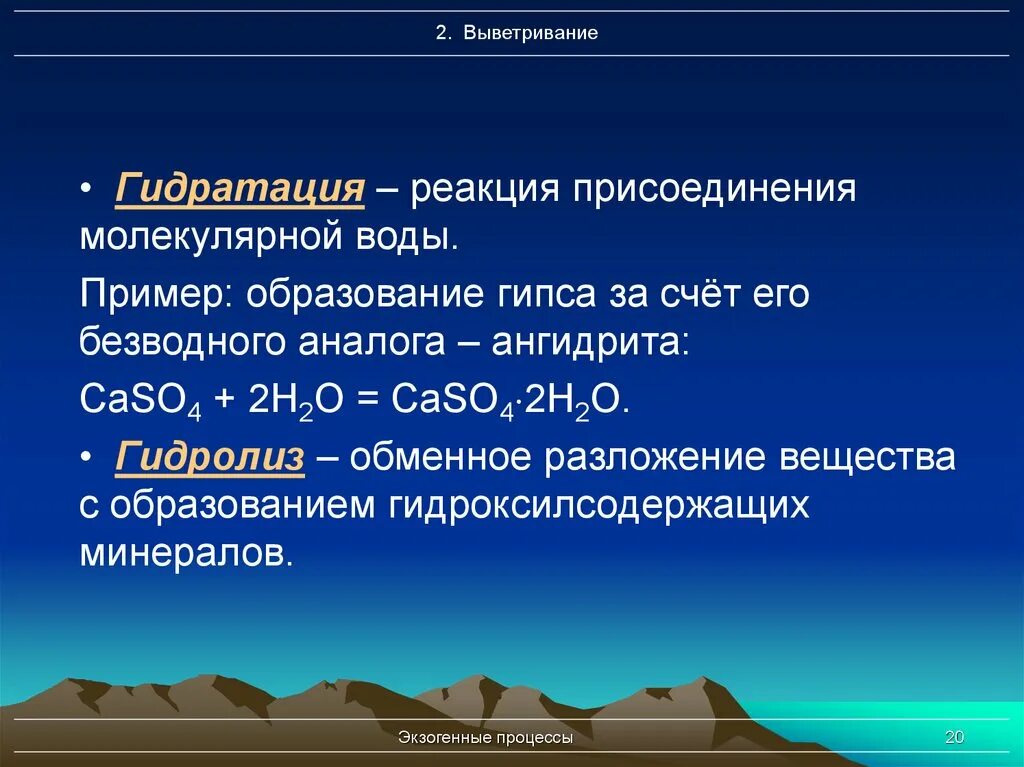 2. Выветривание

• Гидратация – реакция присоединения молекулярной воды.

Пример: образование гипса за счёт его безводного аналога – ангидрита:

$CaSO_4 + 2H_2O = CaSO_4 \cdot 2H_2O$.

• Гидролиз – обменное разложение вещества с образованием гидроксилсодержащих минералов.

Экзогенные процессы

20